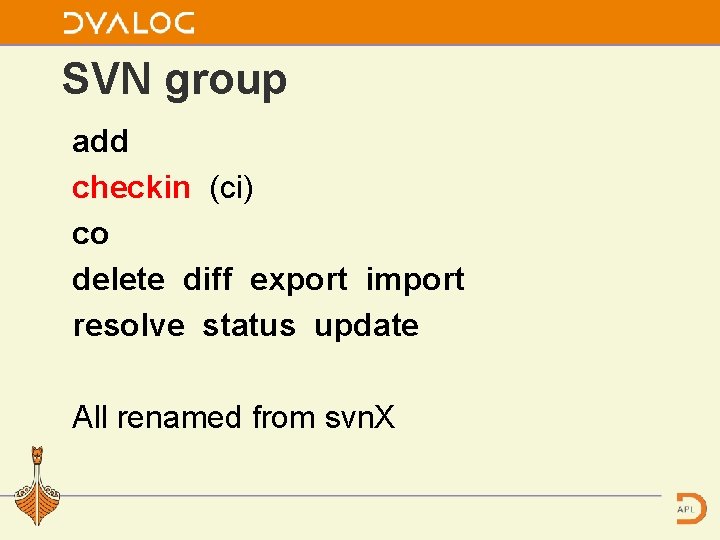 DYALOG

SVN group

add
checkin (ci)
co
delete diff export import
resolve status update

All renamed from svnX

APL